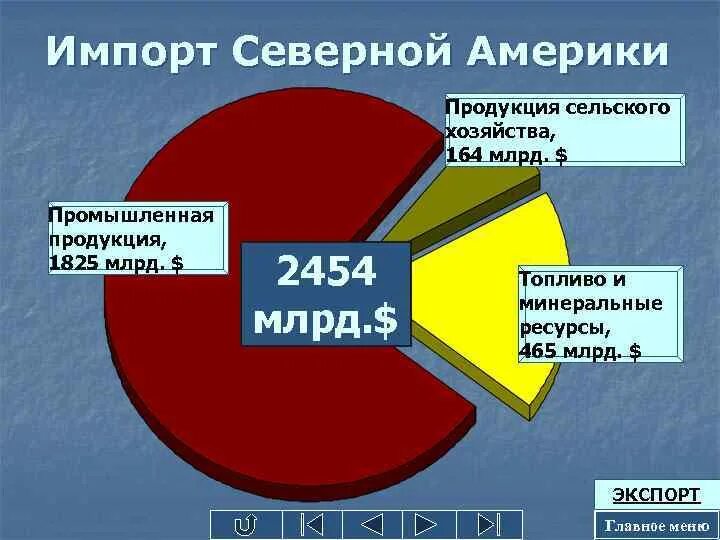 Импорт Северной Америки

Продукция сельского хозяйства, 164 млрд. $

Промышленная продукция, 1825 млрд. $

2454 млрд.$

Топливо и минеральные ресурсы, 465 млрд. $

ЭКСПОРТ

Главное меню